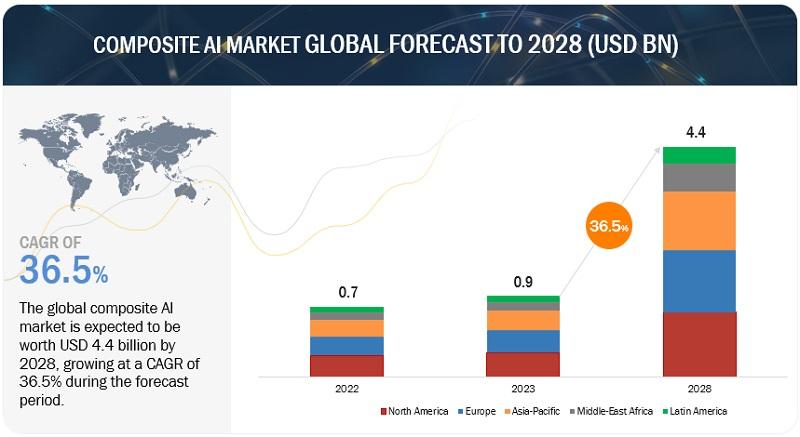 COMPOSITE AI MARKET GLOBAL FORECAST TO 2028 (USD BN)

CAGR OF
36.5%

The global composite AI market is expected to be worth USD 4.4 billion by 2028, growing at a CAGR of 36.5% during the forecast period.

0.7
0.9
36.5%
4.4

2022
2023
2028

North America
Europe
Asia-Pacific
Middle-East Africa
Latin America